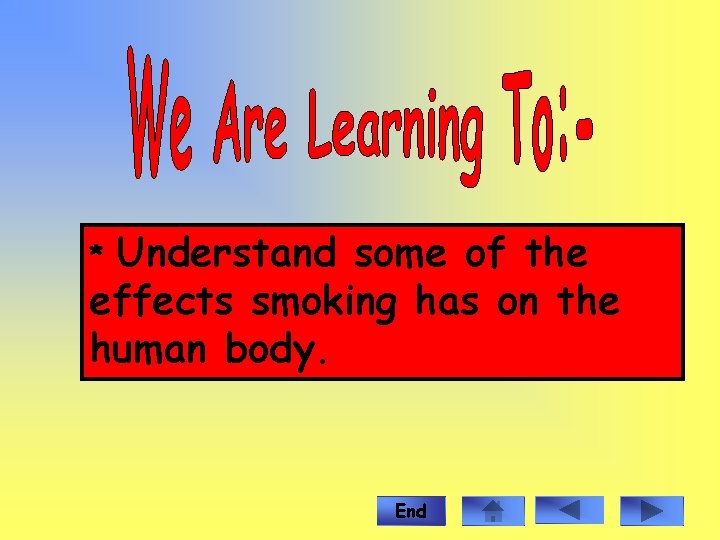 We Are Learning To:-

* Understand some of the effects smoking has on the human body.

End